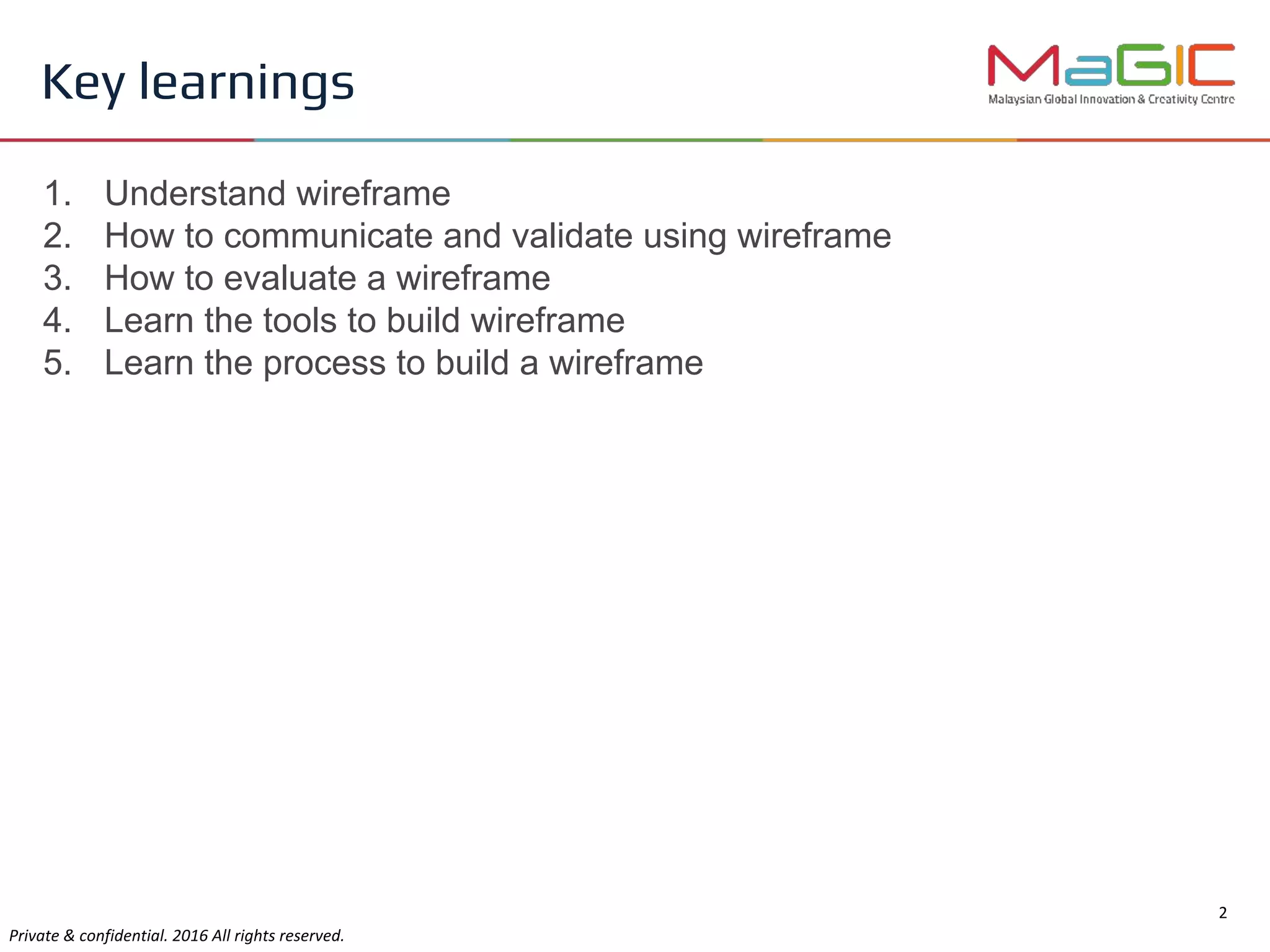 Key learnings

MaGIC
Malaysian Global Innovation & Creativity Centre

1. Understand wireframe
2. How to communicate and validate using wireframe
3. How to evaluate a wireframe
4. Learn the tools to build wireframe
5. Learn the process to build a wireframe

2

Private & confidential. 2016 All rights reserved.